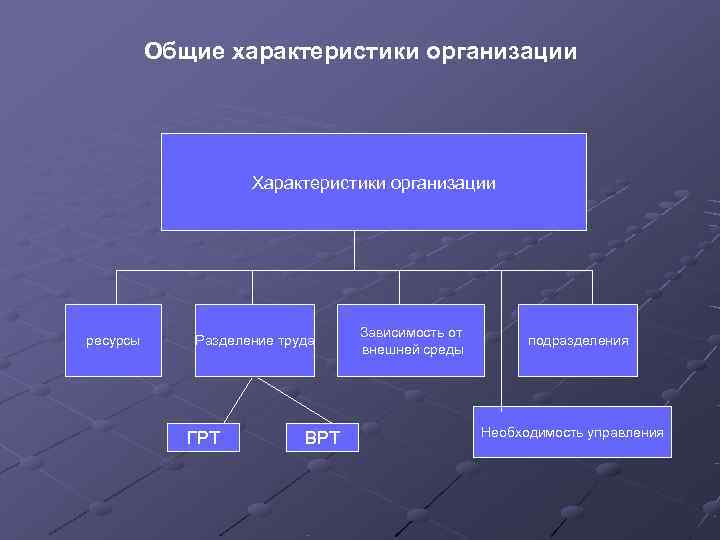 Общие характеристики организации

Характеристики организации

ресурсы

Разделение труда

Зависимость от внешней среды

подразделения

ГРТ

ВРТ

Необходимость управления